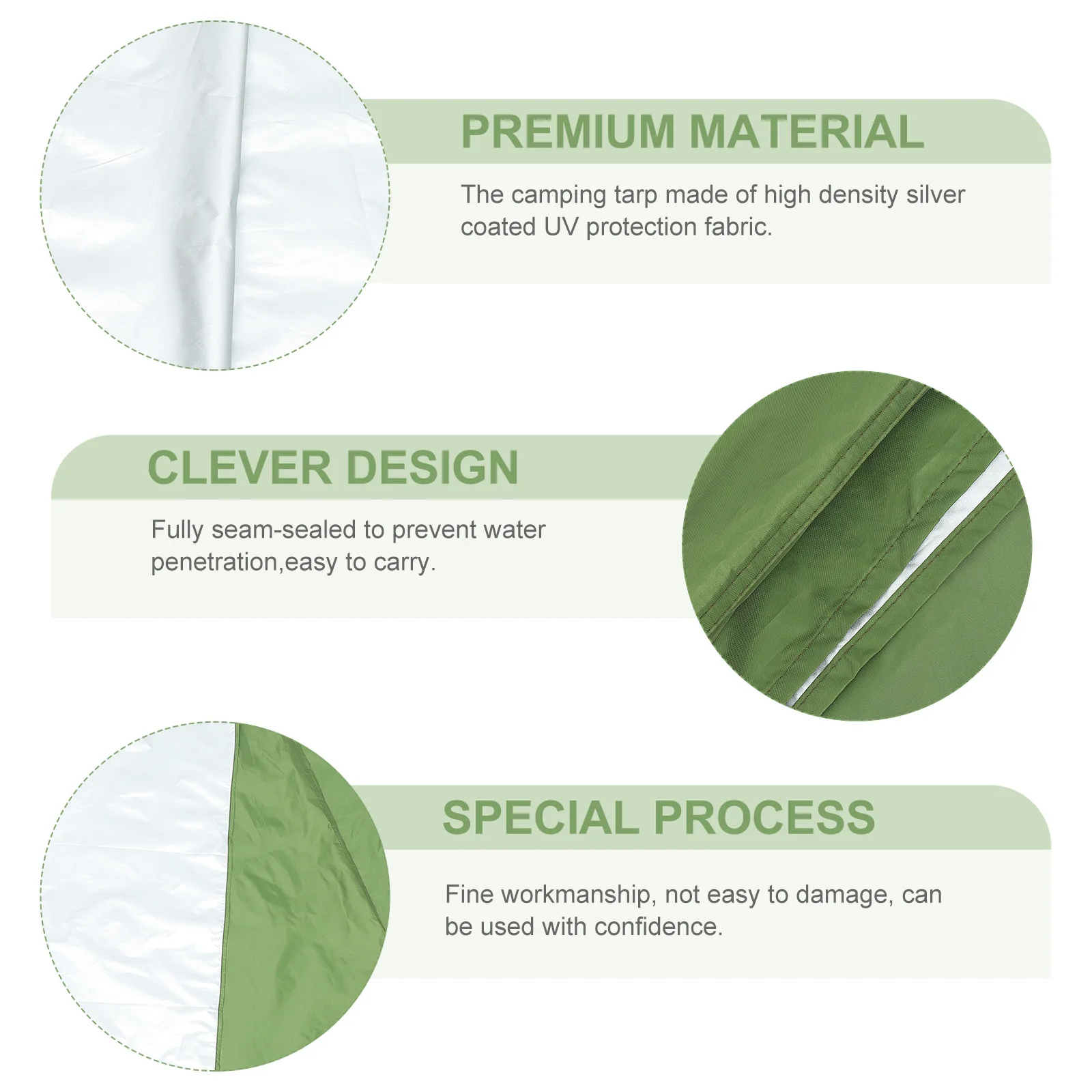 PREMIUM MATERIAL

The camping tarp made of high density silver coated UV protection fabric.

CLEVER DESIGN

Fully seam-sealed to prevent water penetration,easy to carry.

SPECIAL PROCESS

Fine workmanship, not easy to damage, can be used with confidence.